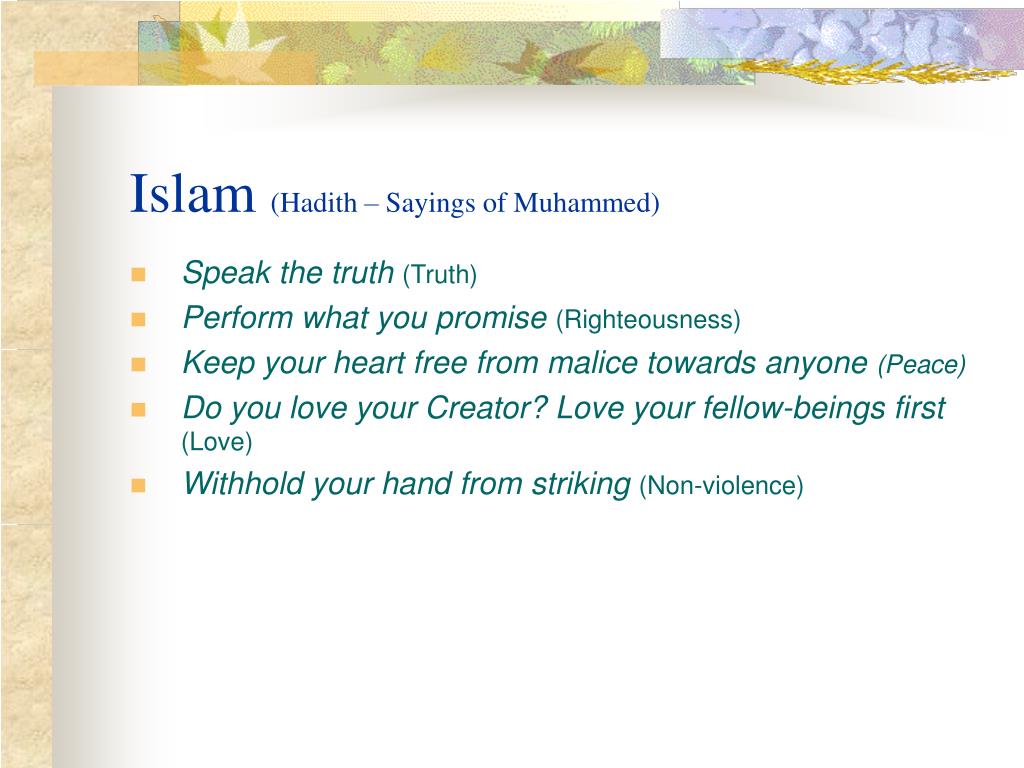 Islam (Hadith – Sayings of Muhammed)

- Speak the truth (Truth)
- Perform what you promise (Righteousness)
- Keep your heart free from malice towards anyone (Peace)
- Do you love your Creator? Love your fellow-beings first (Love)
- Withhold your hand from striking (Non-violence)